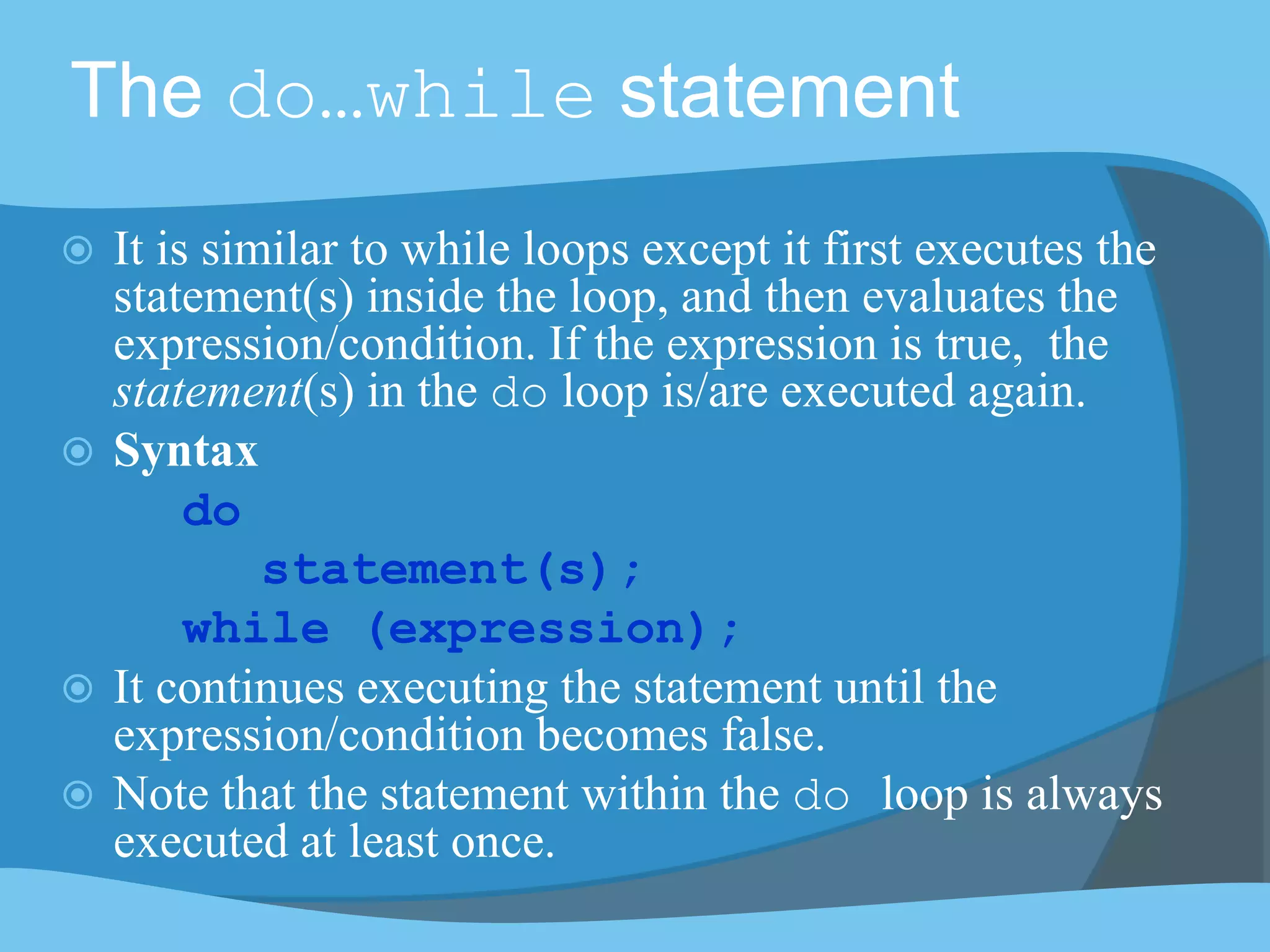 The do…while statement

It is similar to while loops except it first executes the statement(s) inside the loop, and then evaluates the expression/condition. If the expression is true, the statement(s) in the do loop is/are executed again.

Syntax

do
    statement(s);
while (expression);

It continues executing the statement until the expression/condition becomes false.

Note that the statement within the do loop is always executed at least once.